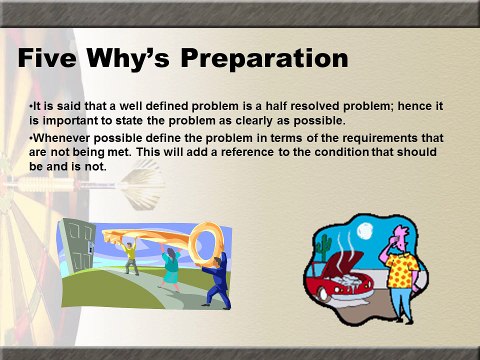 Five Why's Preparation

•It is said that a well defined problem is a half resolved problem; hence it is important to state the problem as clearly as possible.

•Whenever possible define the problem in terms of the requirements that are not being met. This will add a reference to the condition that should be and is not.